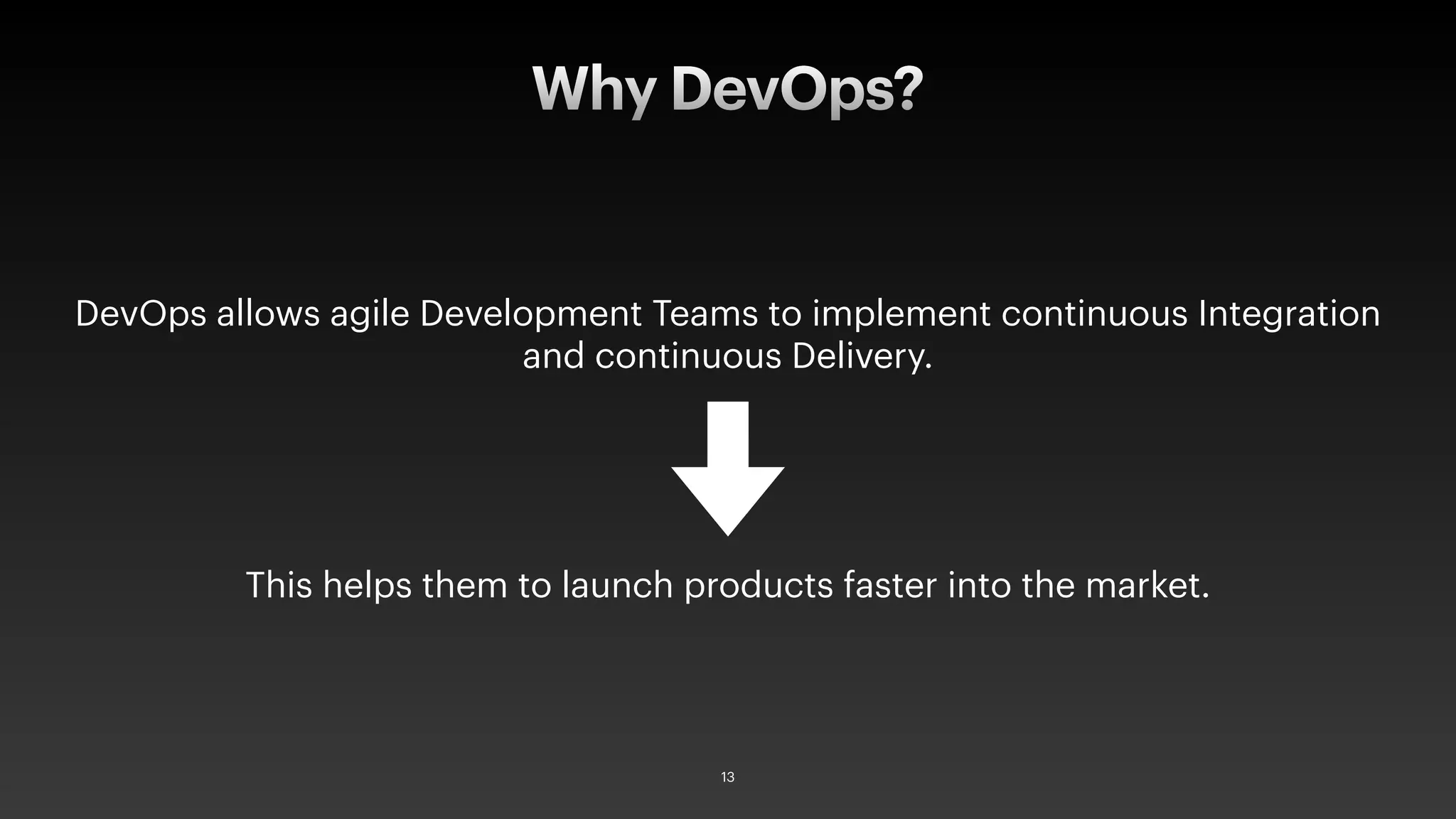 Why DevOps?

DevOps allows agile Development Teams to implement continuous Integration and continuous Delivery.

This helps them to launch products faster into the market.

13